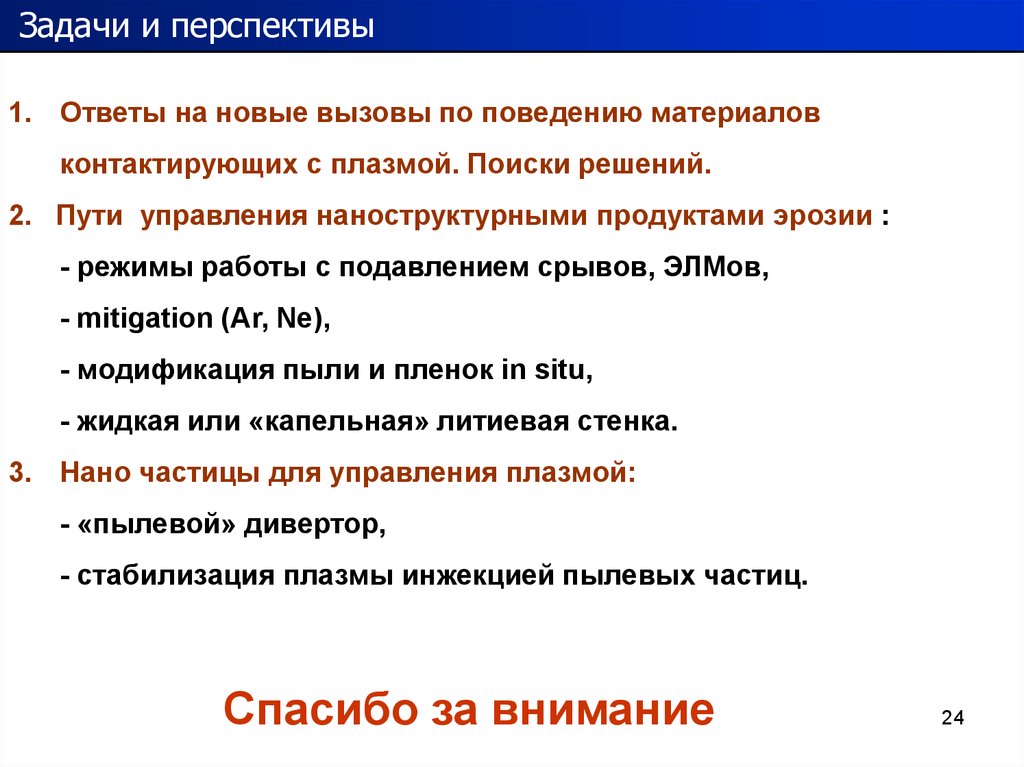 Задачи и перспективы

1. Ответы на новые вызовы по поведению материалов контактирующих с плазмой. Поиски решений.

2. Пути управления наноструктурными продуктами эрозии :

- режимы работы с подавлением срывов, ЭЛМов,

- mitigation (Ar, Ne),

- модификация пыли и пленок in situ,

- жидкая или «капельная» литиевая стенка.

3. Нано частицы для управления плазмой:

- «пылевой» дивертор,

- стабилизация плазмы инжекцией пылевых частиц.

Спасибо за внимание

24